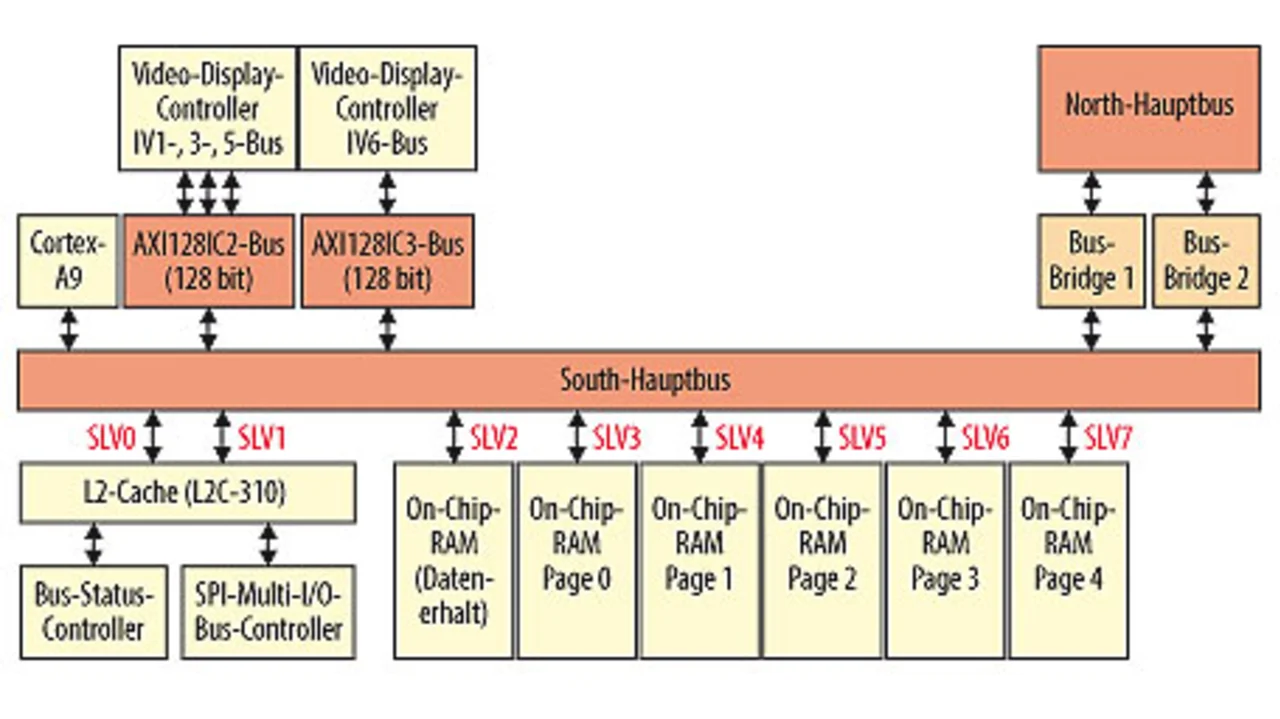 Video-Display-Controller IV1-, 3-, 5-Bus

Video-Display-Controller IV6-Bus

North-Hauptbus

Cortex-A9

AXI128IC2-Bus (128 bit)

AXI128IC3-Bus (128 bit)

Bus-Bridge 1

Bus-Bridge 2

South-Hauptbus

SLV0

SLV1

SLV2

SLV3

SLV4

SLV5

SLV6

SLV7

L2-Cache (L2C-310)

Bus-Status-Controller

SPI-Multi-I/O-Bus-Controller

On-Chip-RAM (Datenerhalt)

On-Chip-RAM Page 0

On-Chip-RAM Page 1

On-Chip-RAM Page 2

On-Chip-RAM Page 3

On-Chip-RAM Page 4